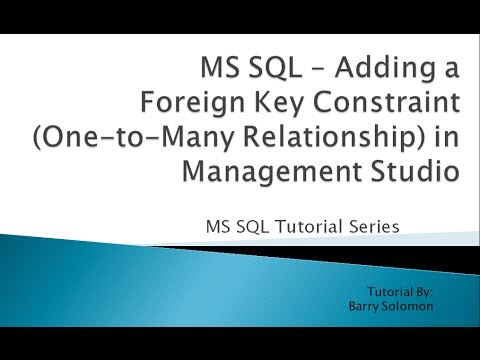 MS SQL – Adding a Foreign Key Constraint (One-to-Many Relationship) in Management Studio

MS SQL Tutorial Series

Tutorial By:
Barry Solomon